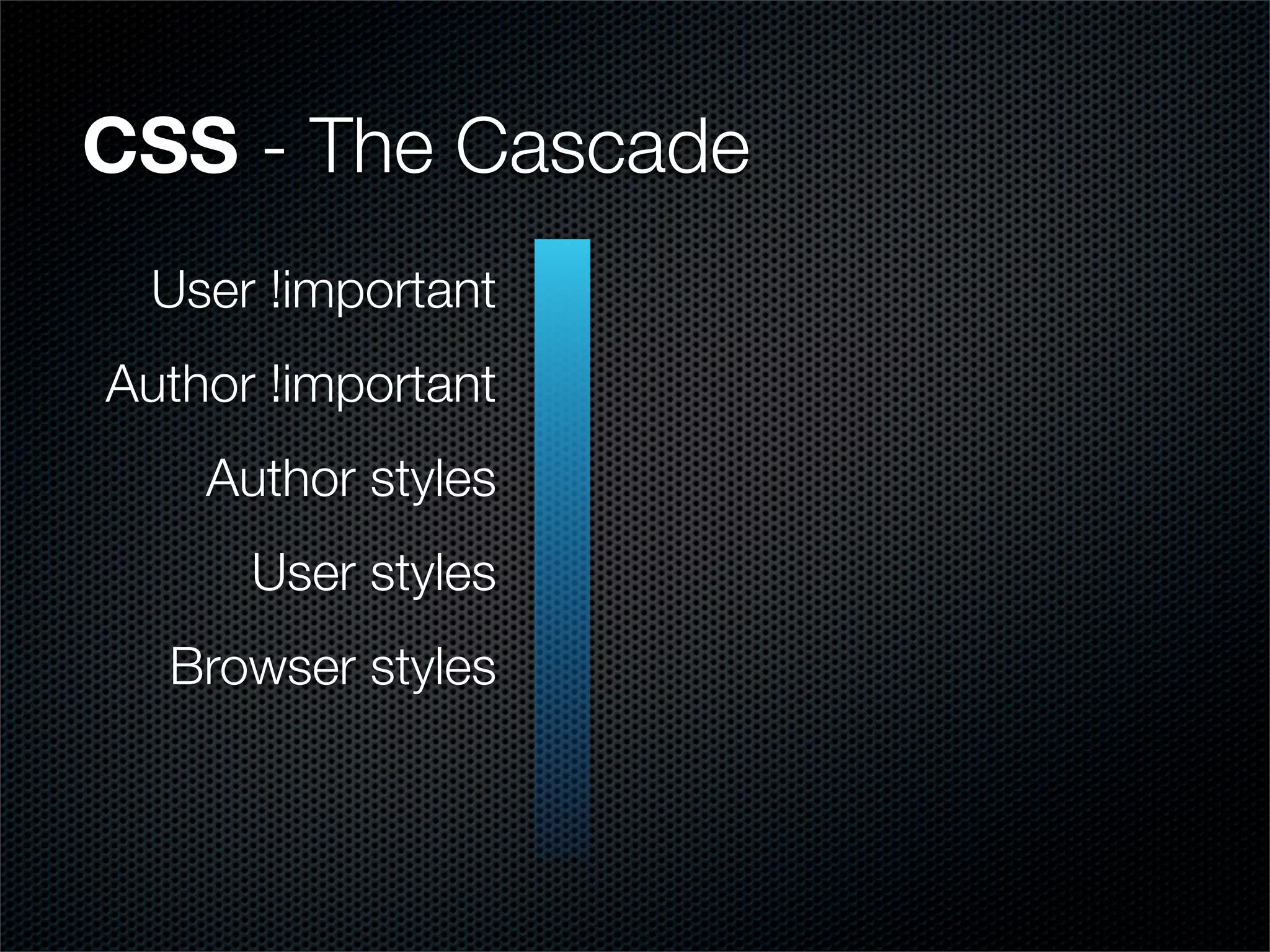 CSS - The Cascade

User !important

Author !important

Author styles

User styles

Browser styles